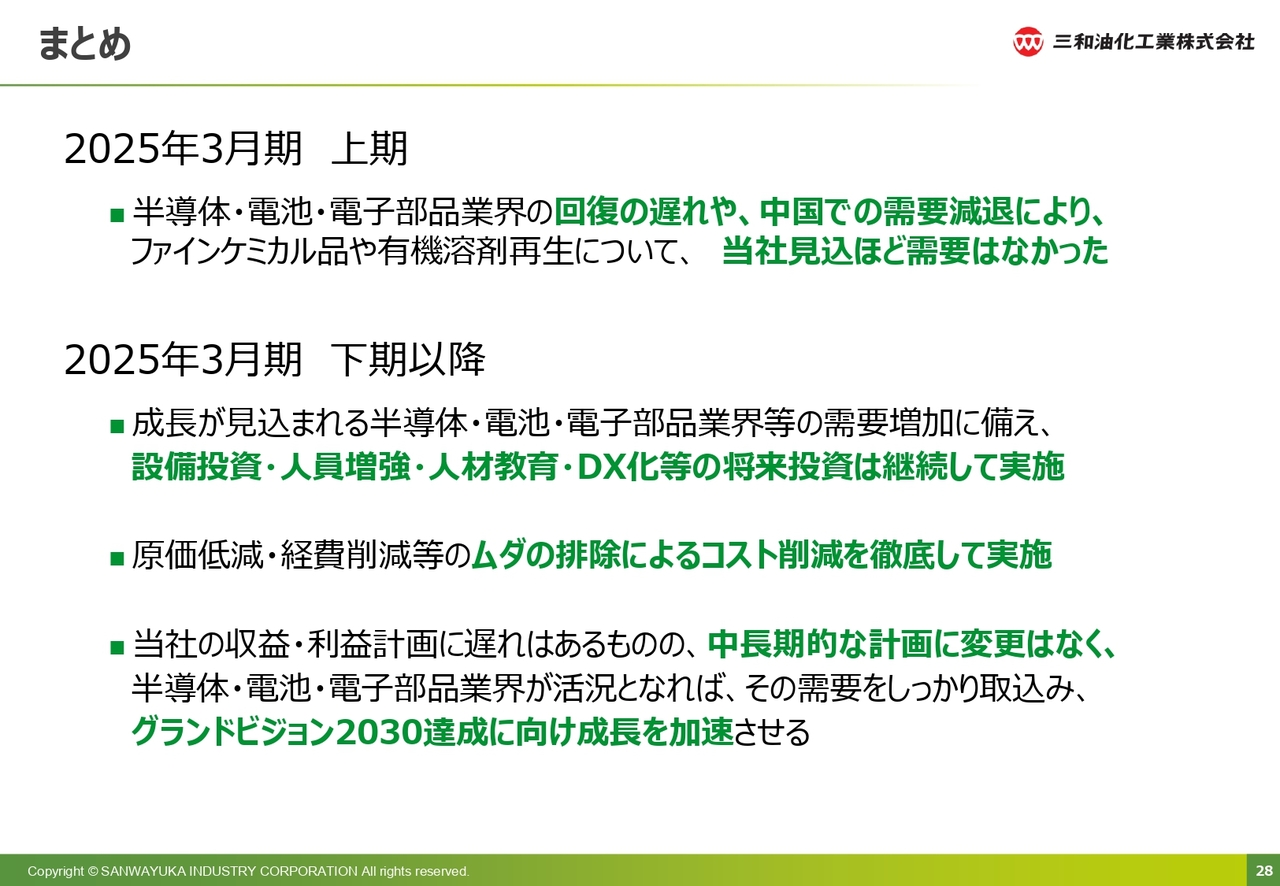 まとめ

三和油化工業株式会社

2025年3月期　上期

■ 半導体・電池・電子部品業界の回復の遅れや、中国での需要減退により、ファインケミカル品や有機溶剤再生について、　当社見込ほど需要はなかった

2025年3月期　下期以降

■ 成長が見込まれる半導体・電池・電子部品業界等の需要増加に備え、設備投資・人員増強・人材教育・DX化等の将来投資は継続して実施

■ 原価低減・経費削減等のムダの排除によるコスト削減を徹底して実施

■ 当社の収益・利益計画に遅れはあるものの、中長期的な計画に変更はなく、半導体・電池・電子部品業界が活況となれば、その需要をしっかり取込み、グランドビジョン2030達成に向け成長を加速させる

Copyright © SANWAYUKA INDUSTRY CORPORATION All rights reserved.

28